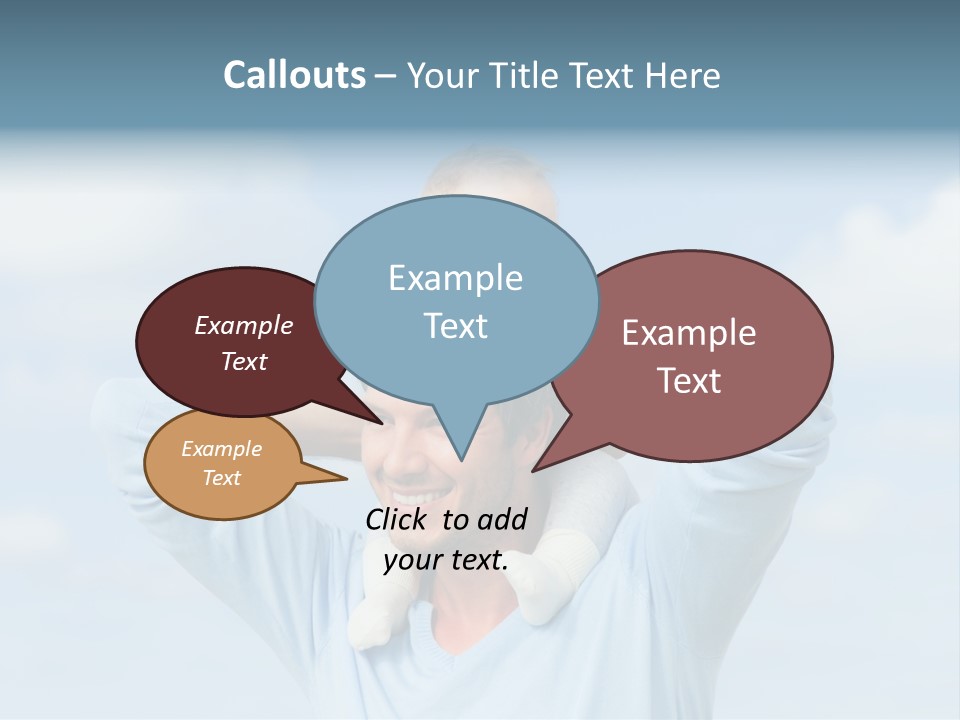 Callouts – Your Title Text Here

Example Text

Example Text

Example Text

Example Text

Click to add your text.